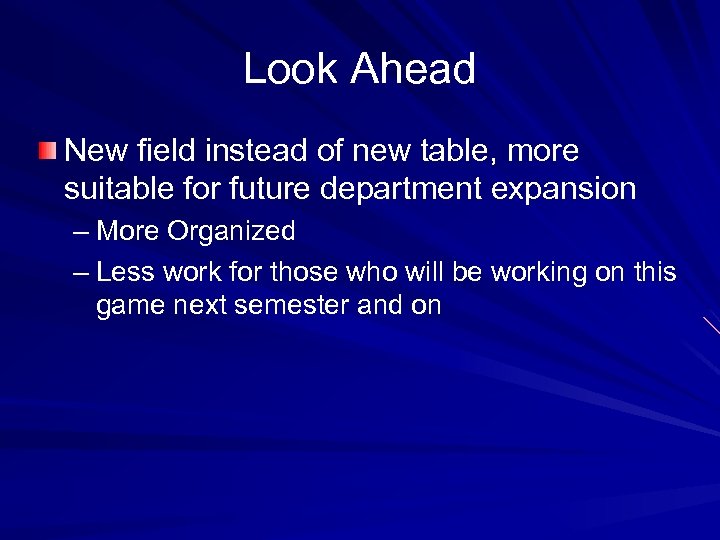 Look Ahead

New field instead of new table, more suitable for future department expansion

– More Organized

– Less work for those who will be working on this game next semester and on